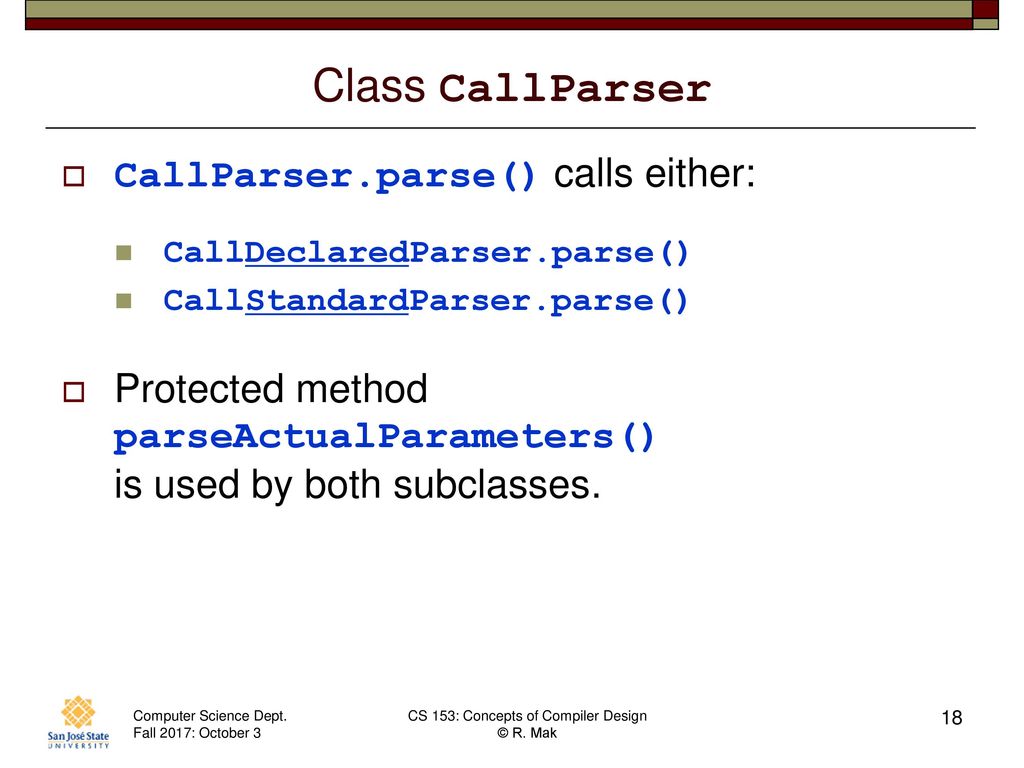 Class CallParser

CallParser.parse() calls either:

CallDeclaredParser.parse()

CallStandardParser.parse()

Protected method parseActualParameters() is used by both subclasses.

San José State UNIVERSITY

Computer Science Dept.
Fall 2017: October 3

CS 153: Concepts of Compiler Design
© R. Mak

18